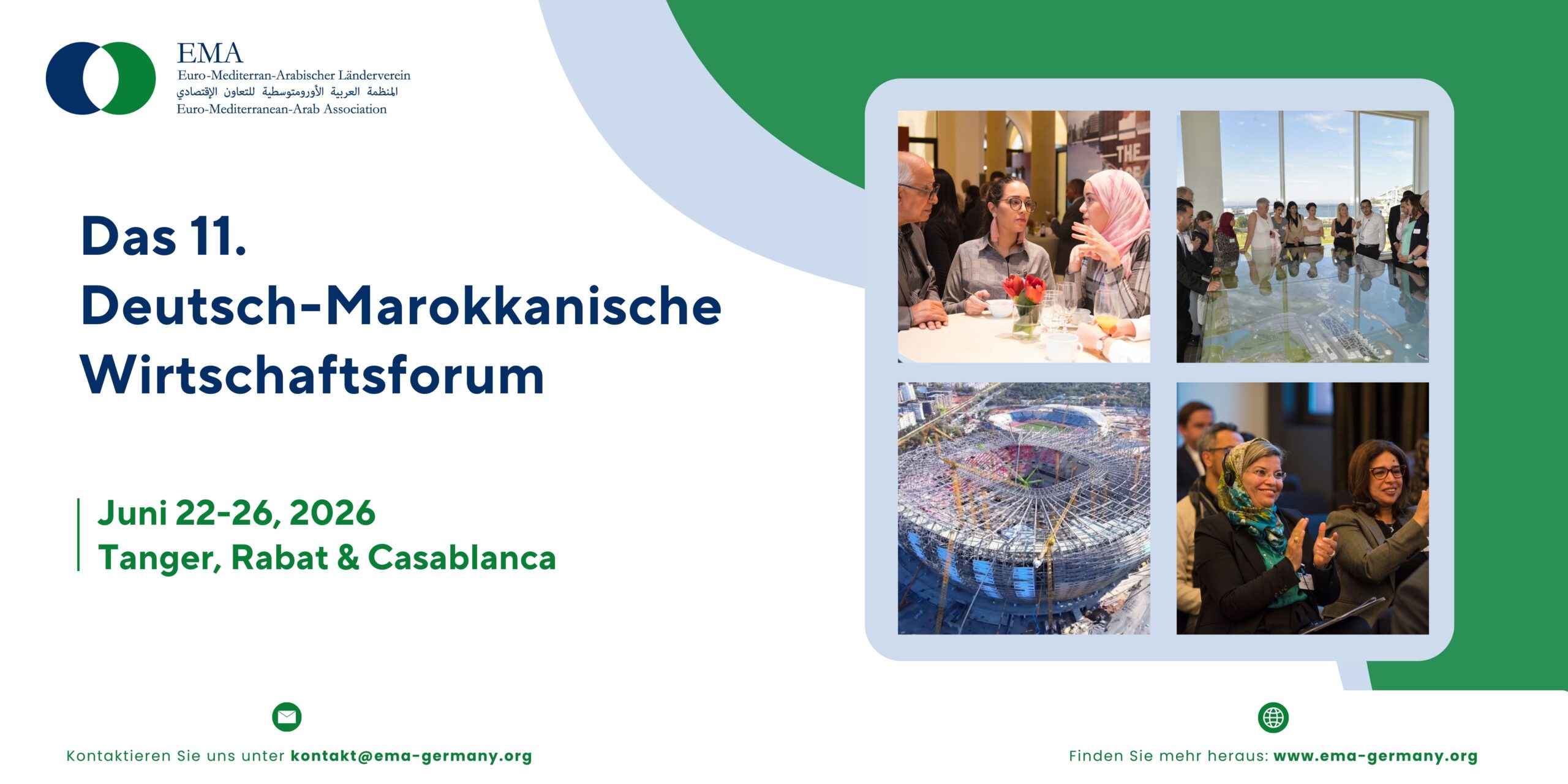 EMA
Euro-Mediterran-Arabischer Länderverein
المنظمة العربية الأورومتوسطية للتعاون الإقتصادي
Euro-Mediterranean-Arab Association

Das 11. Deutsch-Marokkanische Wirtschaftsforum

Juni 22-26, 2026
Tanger, Rabat & Casablanca

THE

Kontaktieren Sie uns unter kontakt@ema-germany.org

Finden Sie mehr heraus: www.ema-germany.org